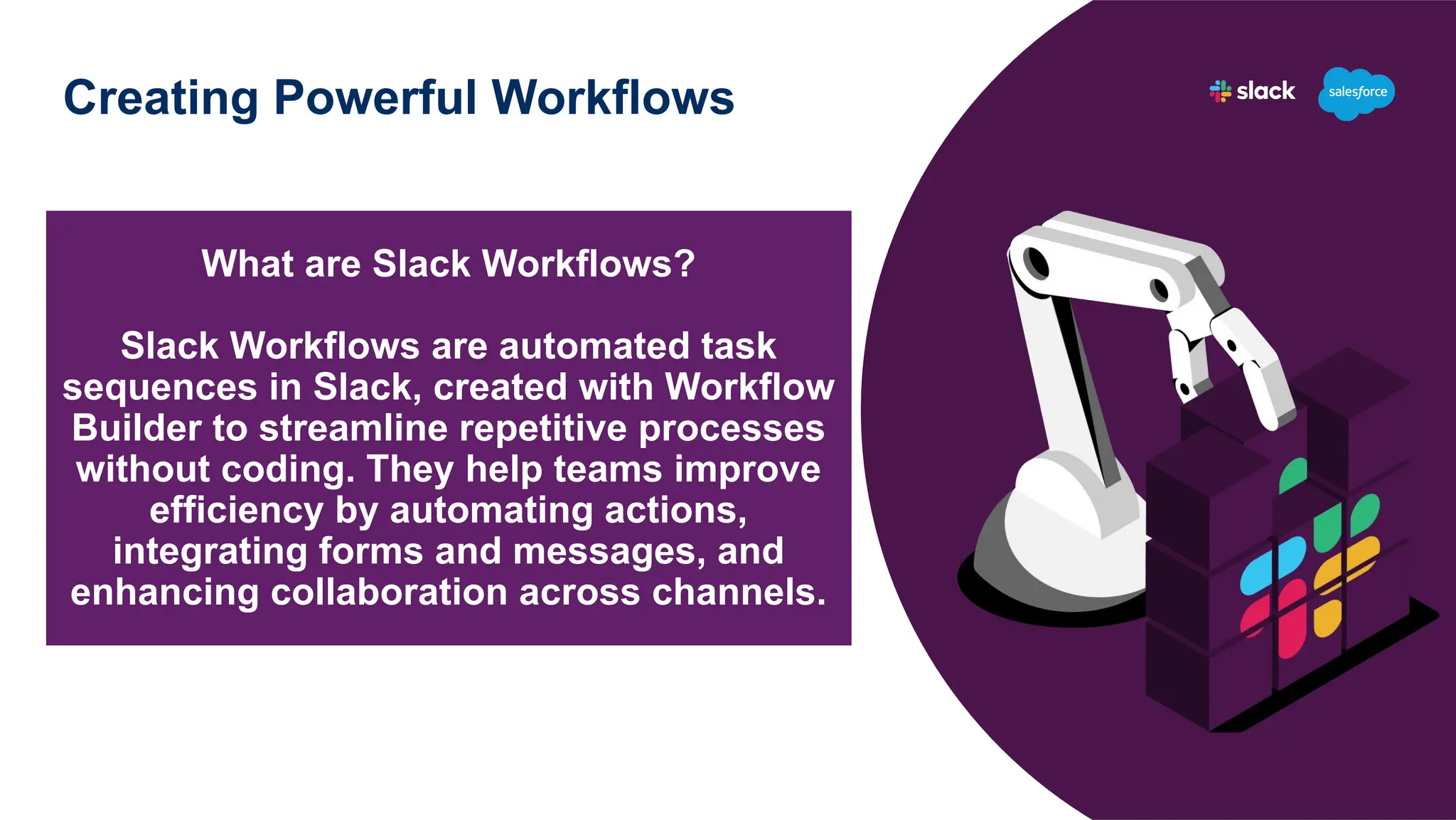 Creating Powerful Workflows

slack

salesforce

What are Slack Workflows?

Slack Workflows are automated task sequences in Slack, created with Workflow Builder to streamline repetitive processes without coding. They help teams improve efficiency by automating actions, integrating forms and messages, and enhancing collaboration across channels.